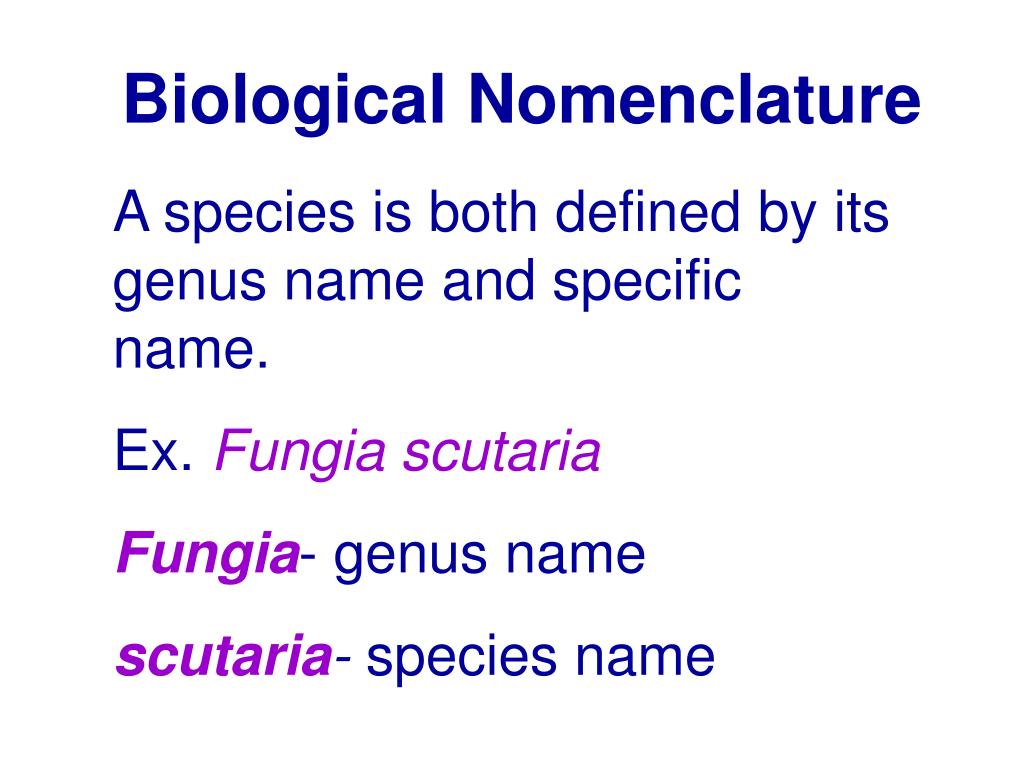 Biological Nomenclature

A species is both defined by its genus name and specific name.

Ex. Fungia scutaria

Fungia- genus name

scutaria- species name